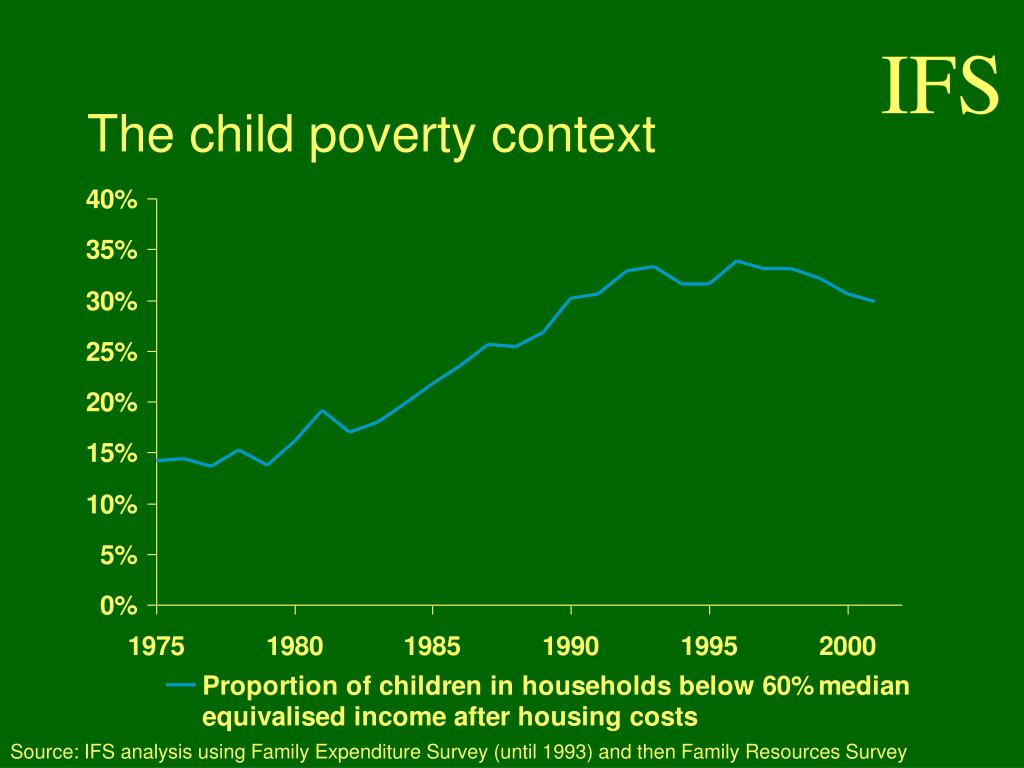 IFS

The child poverty context

40%
35%
30%
25%
20%
15%
10%
5%
0%

1975
1980
1985
1990
1995
2000

Proportion of children in households below 60% median equivalised income after housing costs

Source: IFS analysis using Family Expenditure Survey (until 1993) and then Family Resources Survey